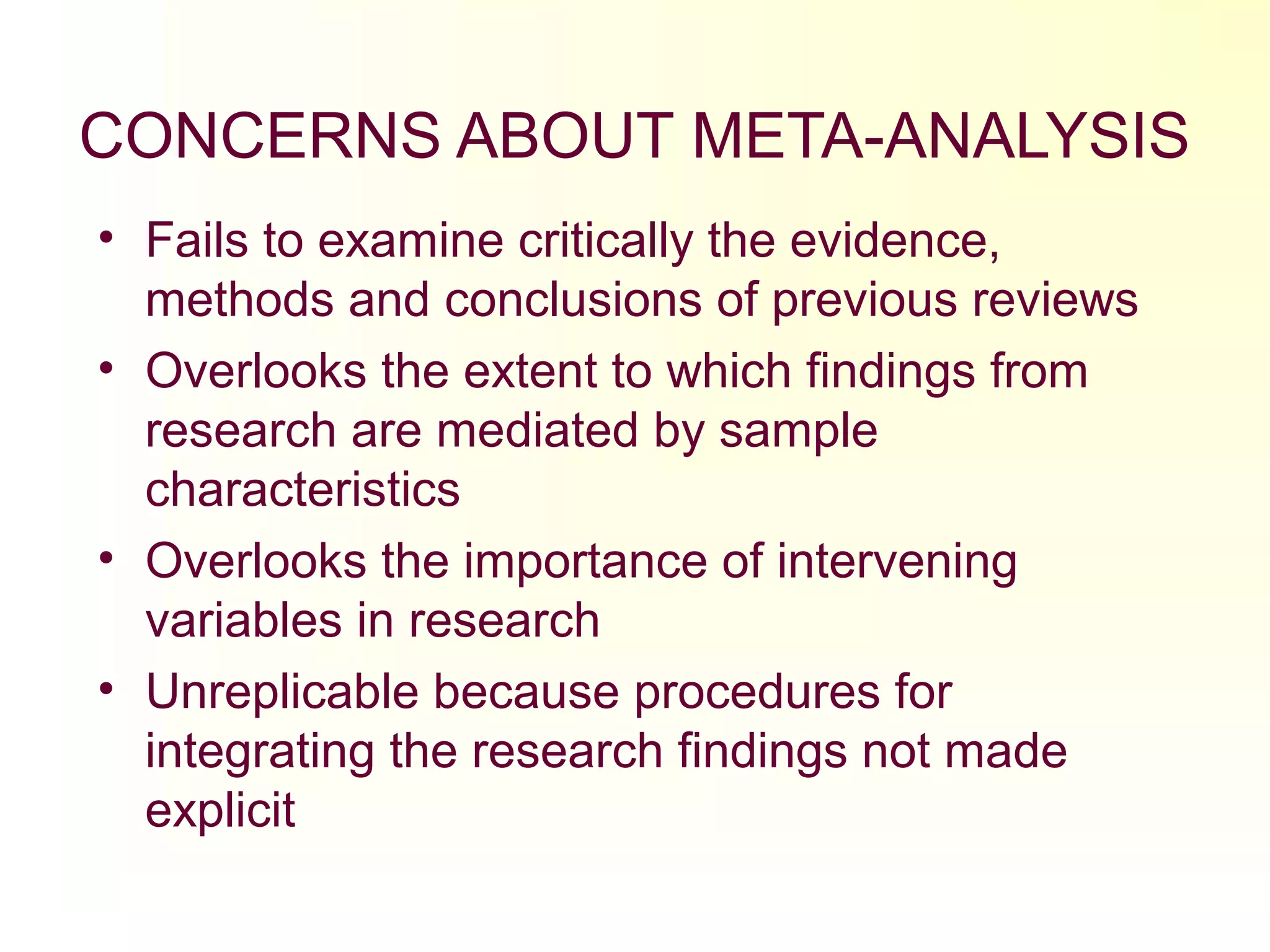 CONCERNS ABOUT META-ANALYSIS

• Fails to examine critically the evidence, methods and conclusions of previous reviews

• Overlooks the extent to which findings from research are mediated by sample characteristics

• Overlooks the importance of intervening variables in research

• Unreplicable because procedures for integrating the research findings not made explicit